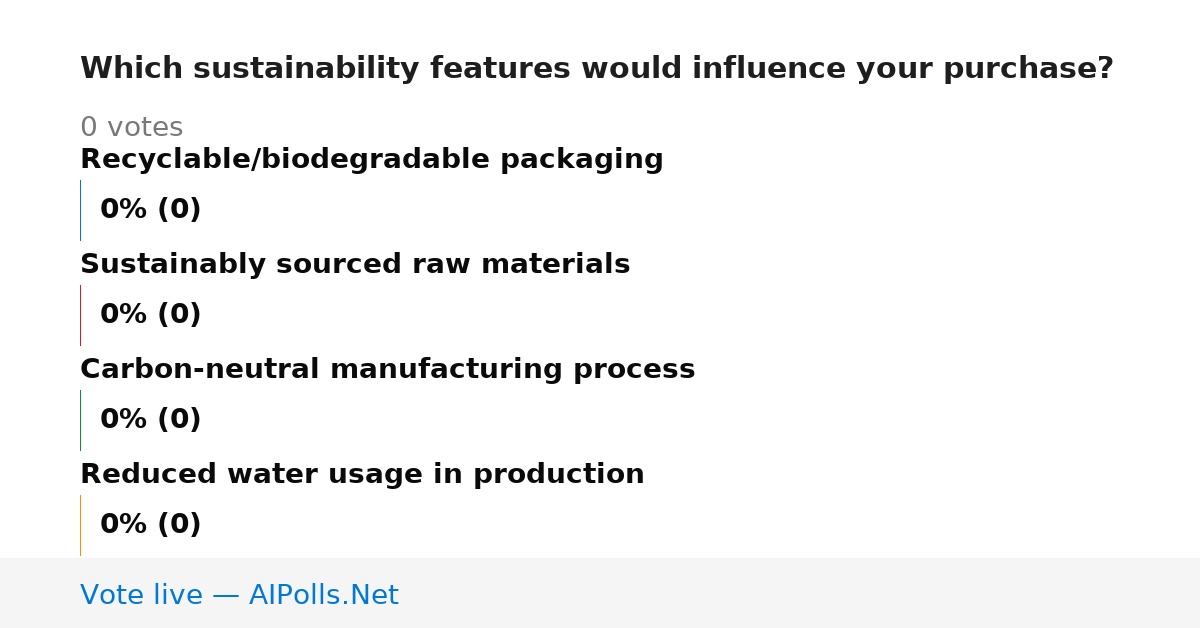 Which sustainability features would influence your purchase?

0 votes

Recyclable/biodegradable packaging

0% (0)

Sustainably sourced raw materials

0% (0)

Carbon-neutral manufacturing process

0% (0)

Reduced water usage in production

0% (0)

Vote live — AIPolls.Net